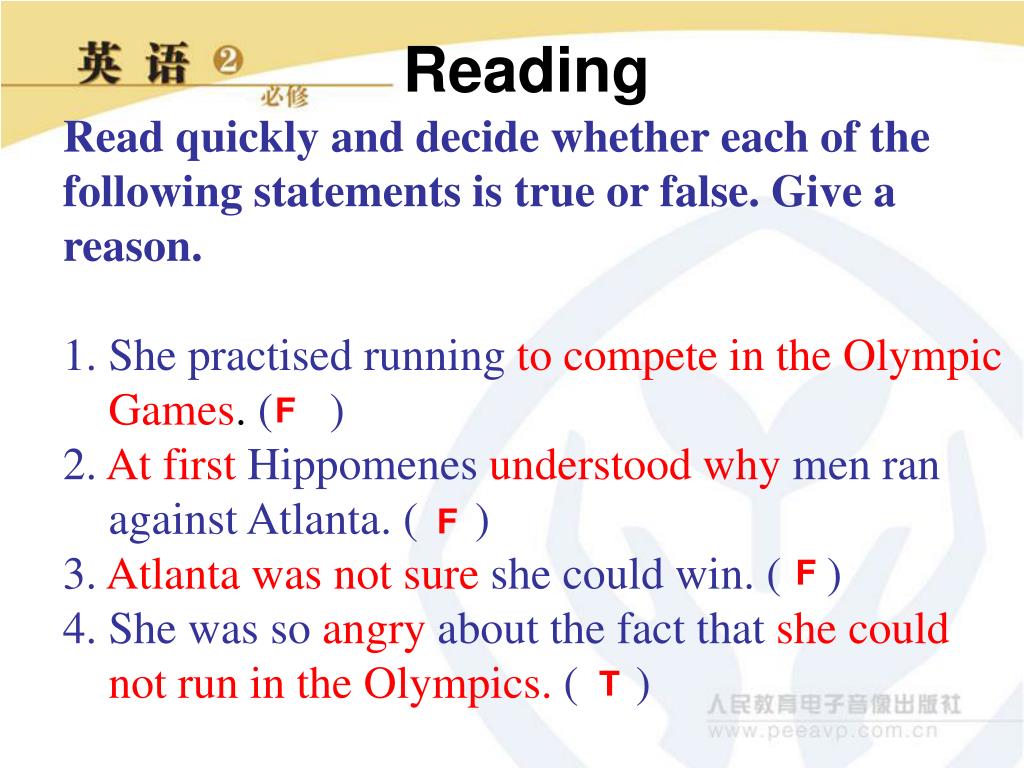 英语 ② 必修

Reading

Read quickly and decide whether each of the following statements is true or false. Give a reason.

1. She practised running to compete in the Olympic Games. (F )
2. At first Hippomenes understood why men ran against Atlanta. ( F )
3. Atlanta was not sure she could win. ( F )
4. She was so angry about the fact that she could not run in the Olympics. ( T )

人民教育电子音像出版社
www.peeavp.com.cn